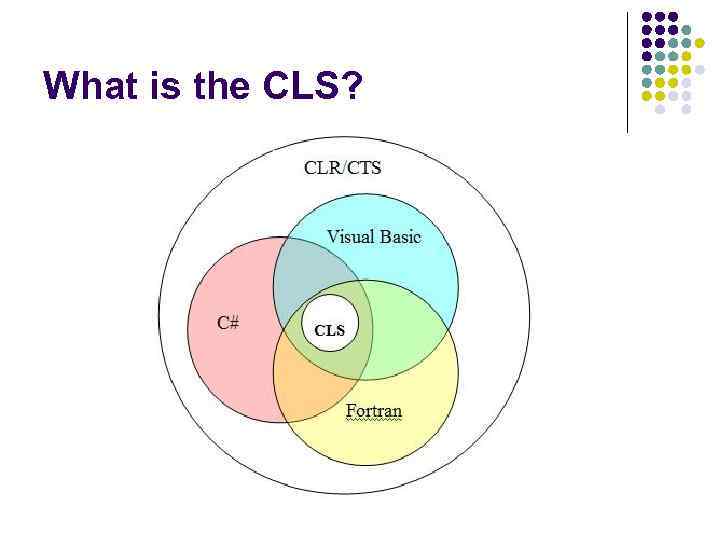 What is the CLS?

CLR/CTS

Visual Basic

C#

CLS

Fortran